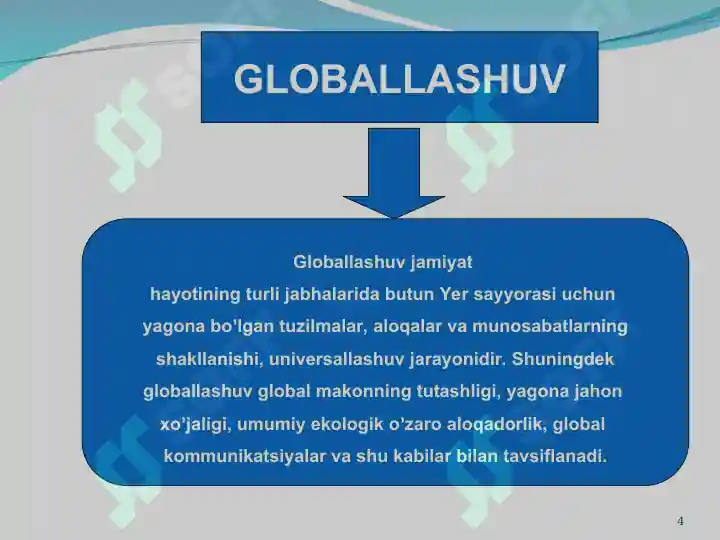 GLOBALLASHUV

Globallashuv jamiyat hayotining turli jabhalarida butun Yer sayyorasi uchun yagona bo'lgan tuzilmalar, aloqalar va munosabatlarning shakllanishi, universallashuv jarayonidir. Shuningdek globallashuv global makonning tutashligi, yagona jahon xo'jaligi, umumiy ekologik o'zaro aloqadorlik, global kommunikatsiyalar va shu kabilar bilan tavsiflanadi.

4